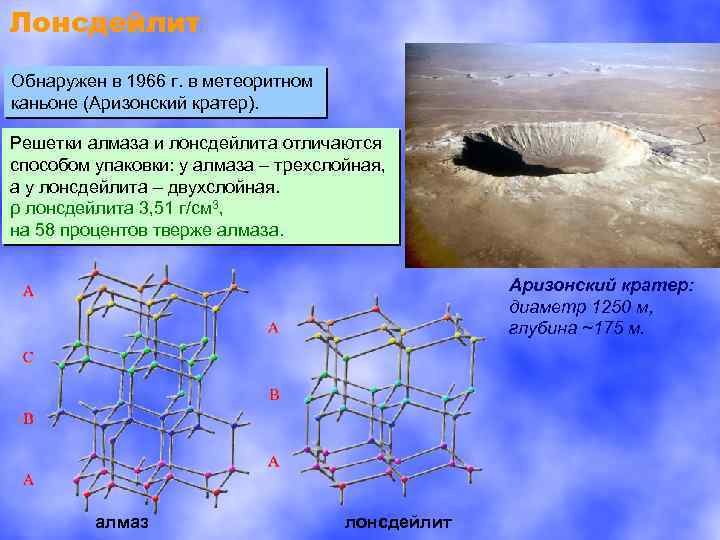 Лонсдейлит

Обнаружен в 1966 г. в метеоритном каньоне (Аризонский кратер).

Решетки алмаза и лонсдейлита отличаются способом упаковки: у алмаза – трехслойная, а у лонсдейлита – двухслойная.
ρ лонсдейлита 3,51 г/см$^3$,
на 58 процентов тверже алмаза.

Аризонский кратер:
диаметр 1250 м,
глубина ~175 м.

A
C
B
A

A
B
A

алмаз

лонсдейлит